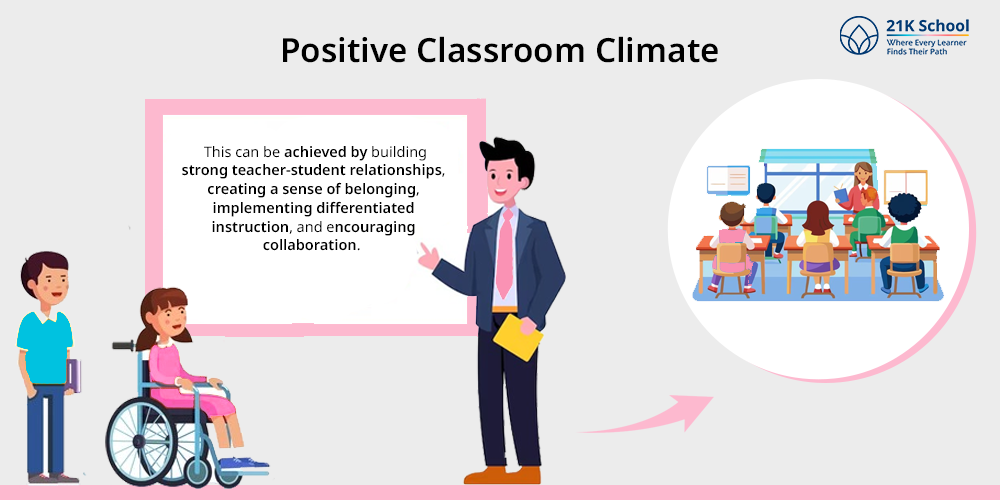 Positive Classroom Climate

21K School
Where Every Learner Finds Their Path

This can be achieved by building strong teacher-student relationships, creating a sense of belonging, implementing differentiated instruction, and encouraging collaboration.